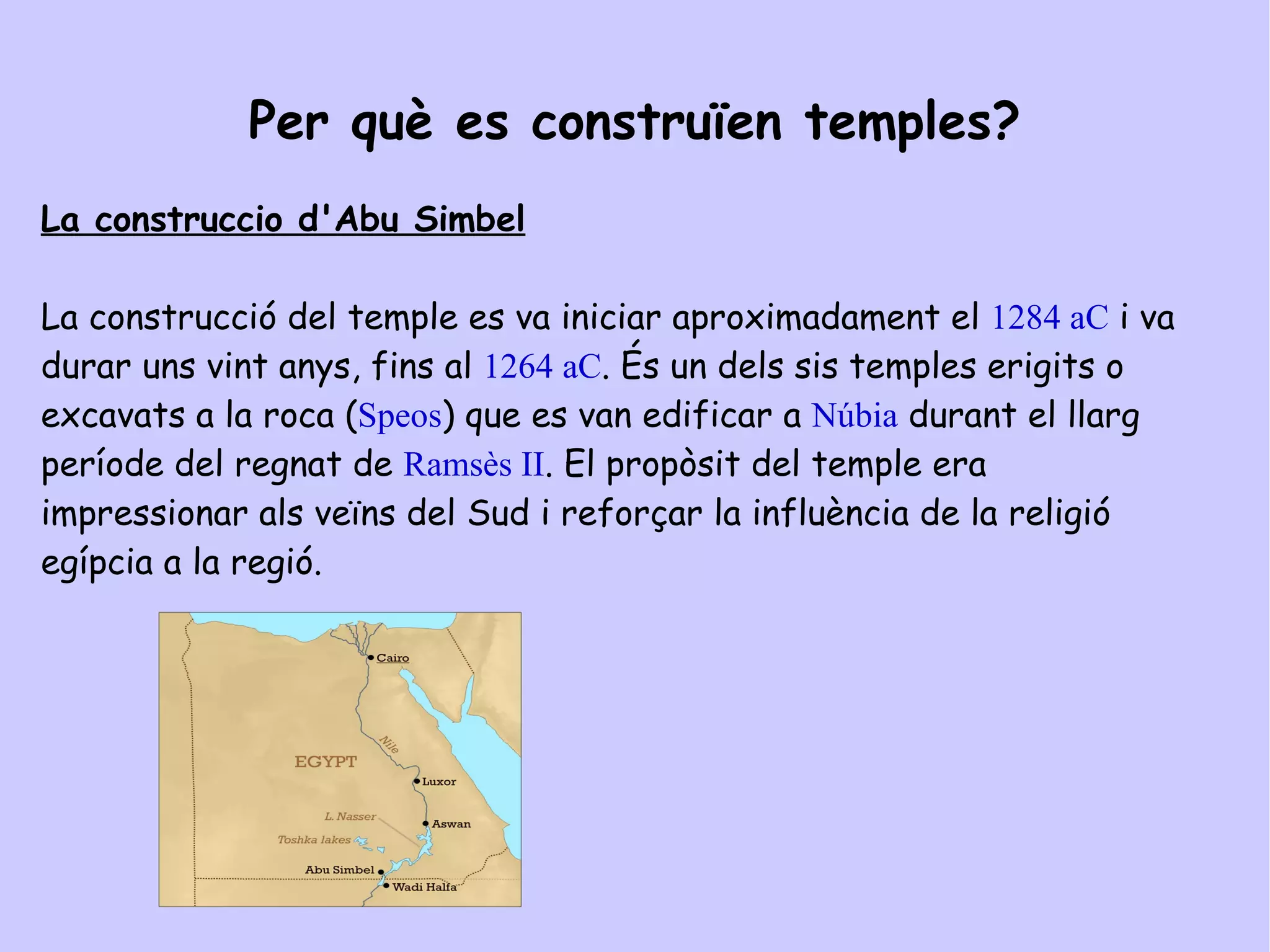 Per què es construïen temples?

La construccio d'Abu Simbel

La construcció del temple es va iniciar aproximadament el 1284 aC i va durar uns vint anys, fins al 1264 aC. És un dels sis temples erigits o excavats a la roca (Speos) que es van edificar a Núbia durant el llarg període del regnat de Ramsès II. El propòsit del temple era impressionar als veïns del Sud i reforçar la influència de la religió egípcia a la regió.

Cairo
Nile
EGYPT
Luxor
L. Nasser
Aswan
Toshka lakes
Abu Simbel
Wadi Halfa